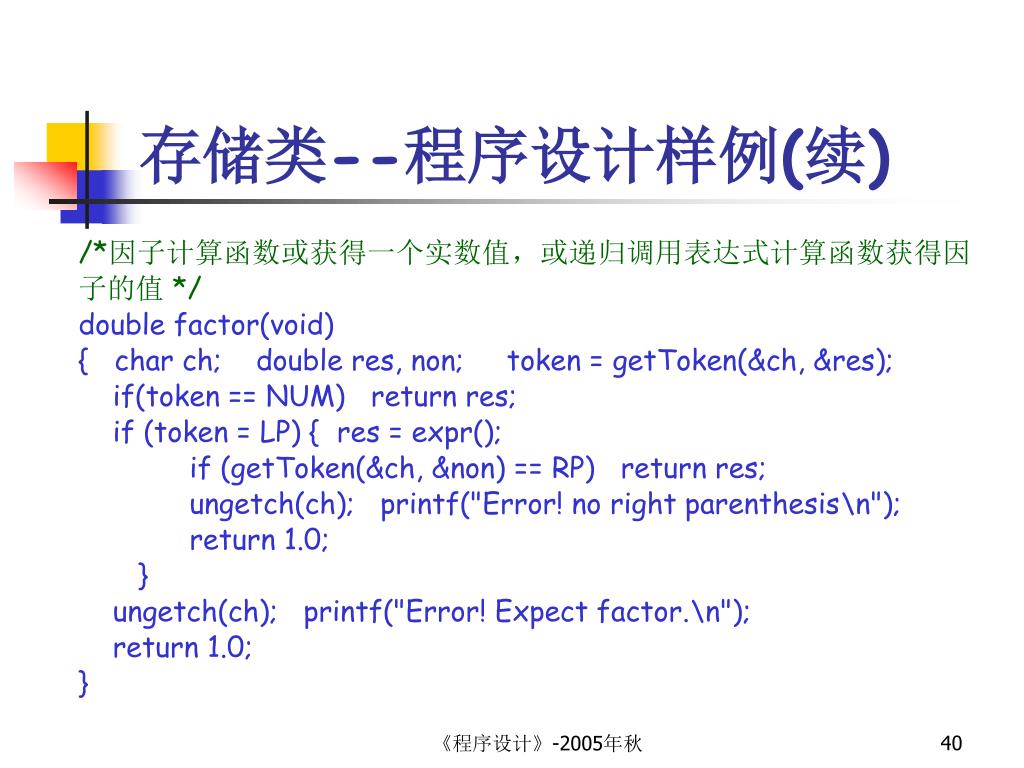 存储类--程序设计样例(续)

/*因子计算函数或获得一个实数值，或递归调用表达式计算函数获得因子的值 */
double factor(void)
{ char ch; double res, non; token = getToken(&ch, &res);
if(token == NUM) return res;
if (token = LP) { res = expr();
if (getToken(&ch, &non) == RP) return res;
ungetch(ch); printf("Error! no right parenthesis\n");
return 1.0;
}
ungetch(ch); printf("Error! Expect factor.\n");
return 1.0;
}

《程序设计》-2005年秋

40